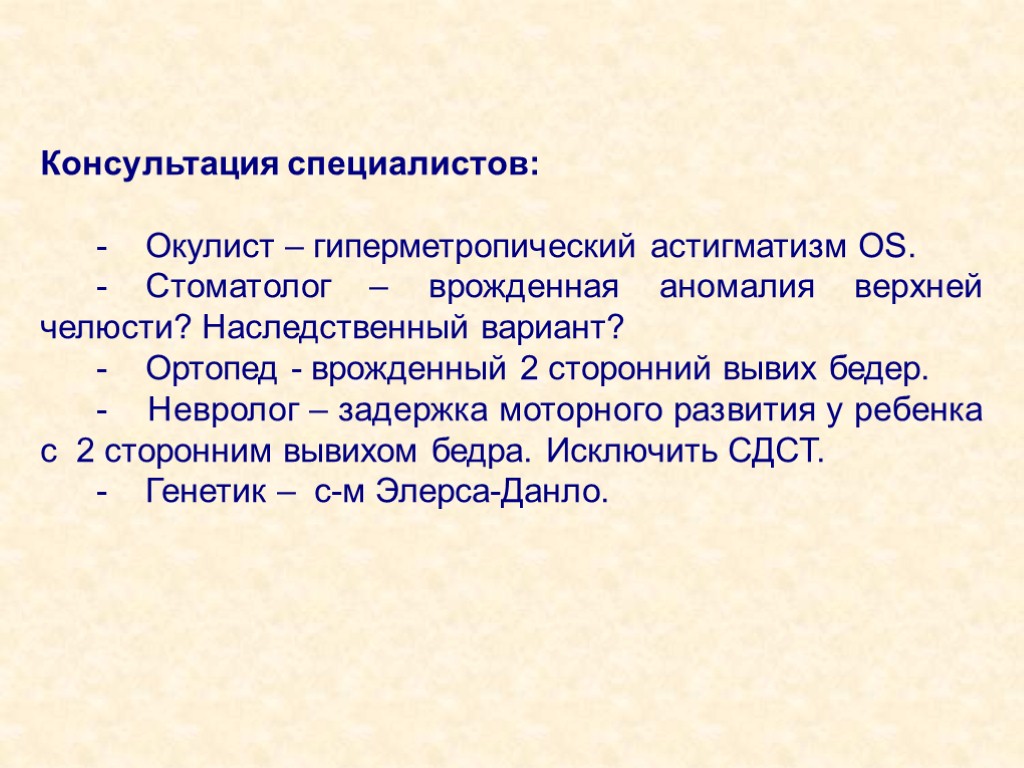 Консультация специалистов:

- Окулист – гиперметропический астигматизм OS.
- Стоматолог – врожденная аномалия верхней челюсти? Наследственный вариант?
- Ортопед - врожденный 2 сторонний вывих бедер.
- Невролог – задержка моторного развития у ребенка с 2 сторонним вывихом бедра. Исключить СДСТ.
- Генетик – с-м Элерса-Данло.